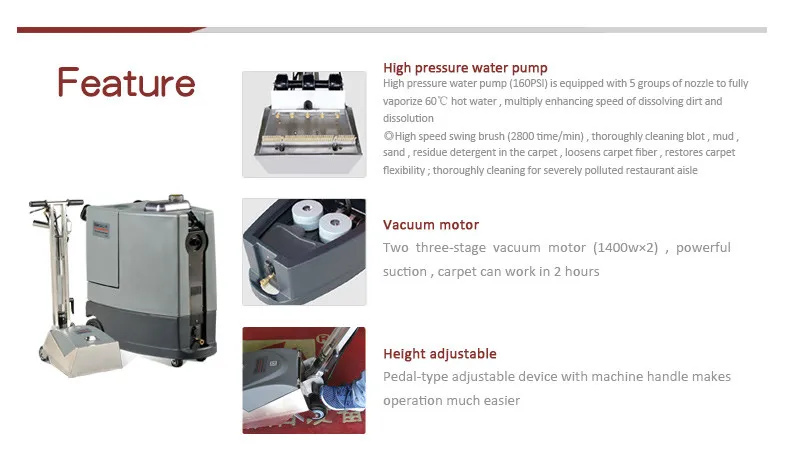 Feature

High pressure water pump

High pressure water pump (160PSI) is equipped with 5 groups of nozzle to fully vaporize 60℃ hot water , multiply enhancing speed of dissolving dirt and dissolution

◎High speed swing brush (2800 time/min) , thoroughly cleaning blot , mud , sand , residue detergent in the carpet , loosens carpet fiber , restores carpet flexibility ; thoroughly cleaning for severely polluted restaurant aisle

Vacuum motor

Two three-stage vacuum motor (1400w×2) , powerful suction , carpet can work in 2 hours

Height adjustable

Pedal-type adjustable device with machine handle makes operation much easier